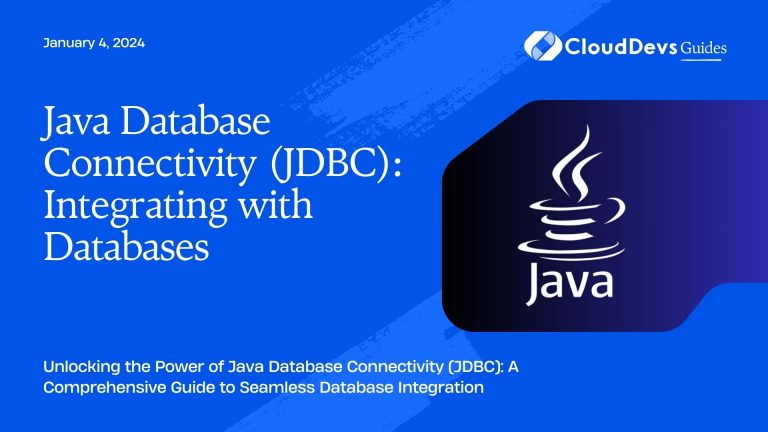 January 4, 2024

CloudDevs Guides

Java Database Connectivity (JDBC): Integrating with Databases

Java

Unlocking the Power of Java Database Connectivity (JDBC): A Comprehensive Guide to Seamless Database Integration